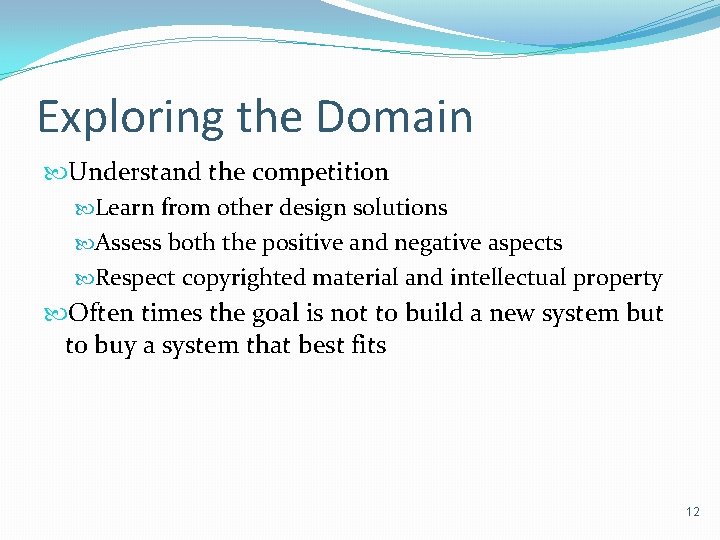 Exploring the Domain

Understand the competition

Learn from other design solutions

Assess both the positive and negative aspects

Respect copyrighted material and intellectual property

Often times the goal is not to build a new system but to buy a system that best fits

12